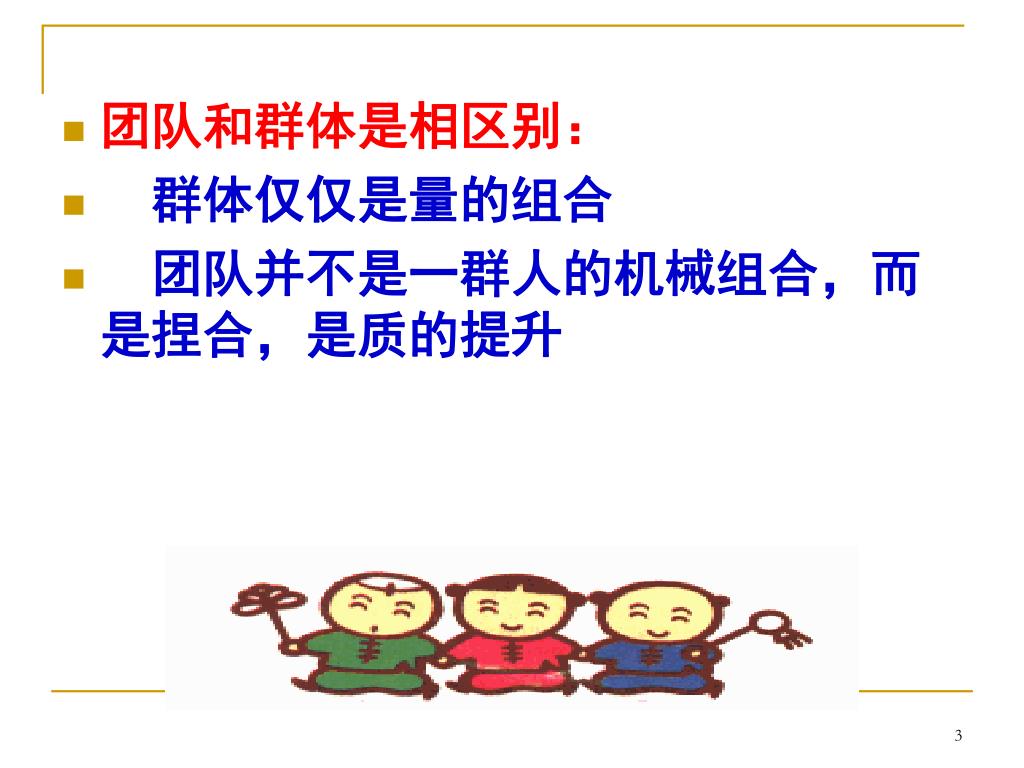 团队和群体是相区别：

群体仅仅是量的组合

团队并不是一群人的机械组合，而是捏合，是质的提升

3